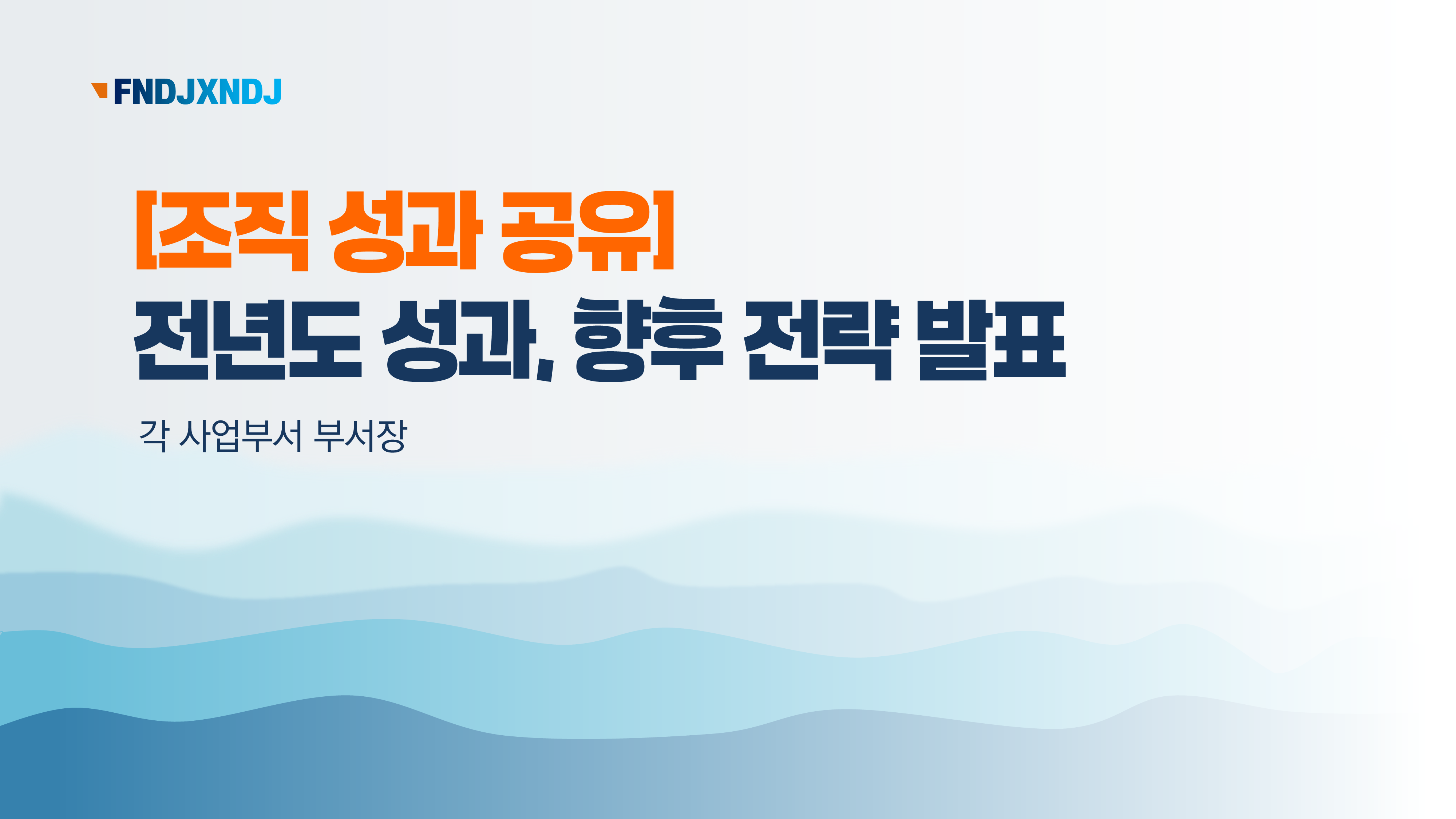 FNDJXNDJ

[조직 성과 공유]
전년도 성과, 향후 전략 발표

각 사업부서 부서장